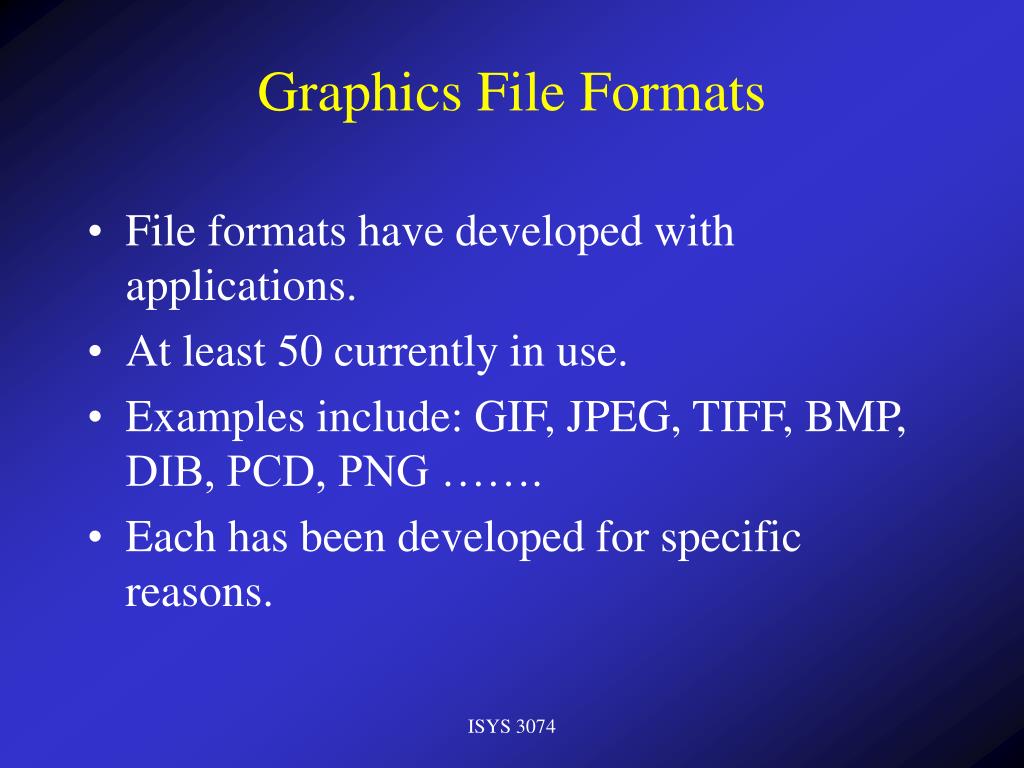 Graphics File Formats

• File formats have developed with applications.
• At least 50 currently in use.
• Examples include: GIF, JPEG, TIFF, BMP, DIB, PCD, PNG …….
• Each has been developed for specific reasons.

ISYS 3074